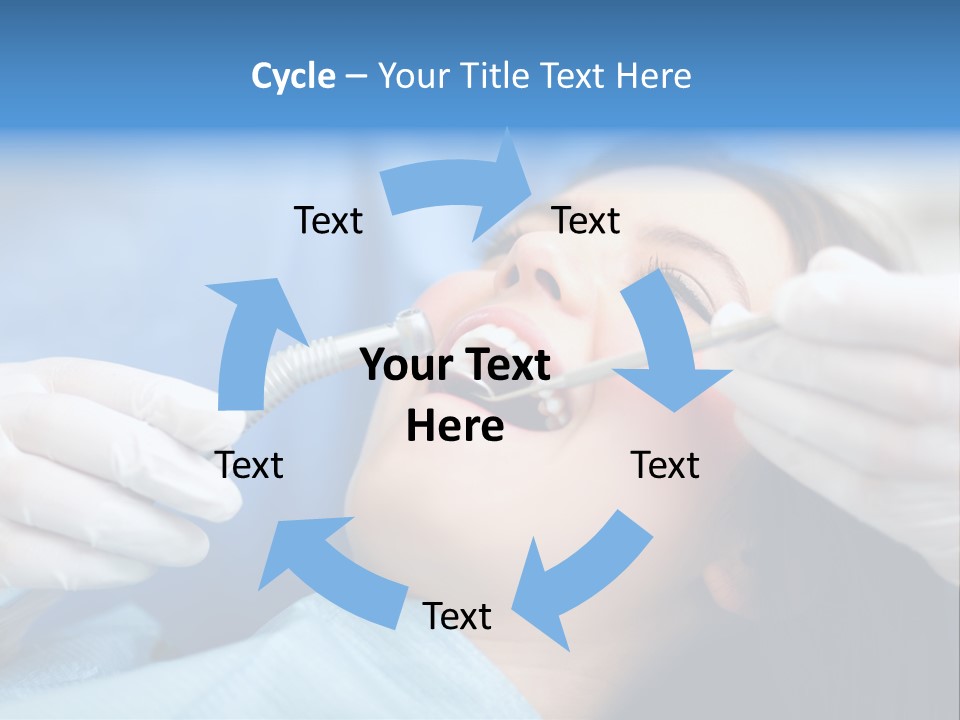 Cycle – Your Title Text Here

Text

Text

Your Text Here

Text

Text

Text